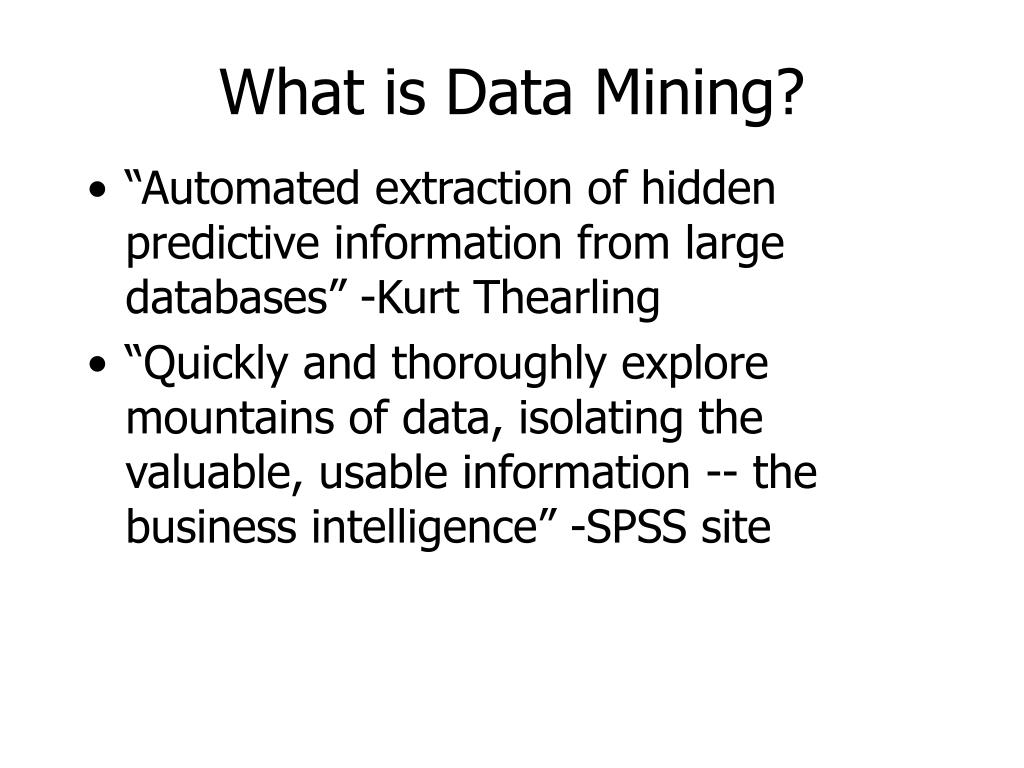 What is Data Mining?

• “Automated extraction of hidden predictive information from large databases” -Kurt Thearling

• “Quickly and thoroughly explore mountains of data, isolating the valuable, usable information -- the business intelligence” -SPSS site